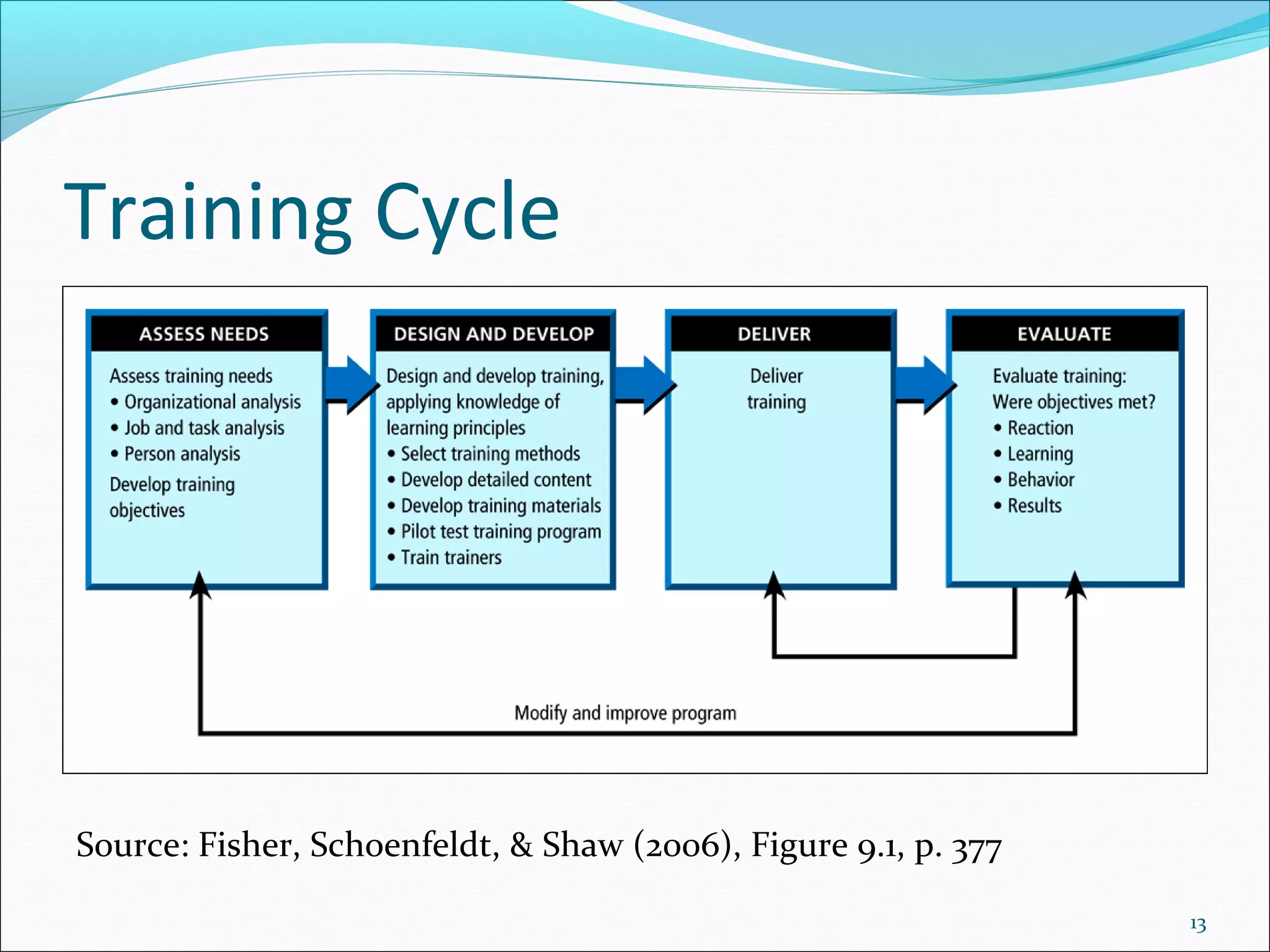 Training Cycle

ASSESS NEEDS

Assess training needs
• Organizational analysis
• Job and task analysis
• Person analysis

Develop training objectives

DESIGN AND DEVELOP

Design and develop training, applying knowledge of learning principles
• Select training methods
• Develop detailed content
• Develop training materials
• Pilot test training program
• Train trainers

DELIVER

Deliver training

EVALUATE

Evaluate training: Were objectives met?
• Reaction
• Learning
• Behavior
• Results

Modify and improve program

Source: Fisher, Schoenfeldt, & Shaw (2006), Figure 9.1, p. 377

13